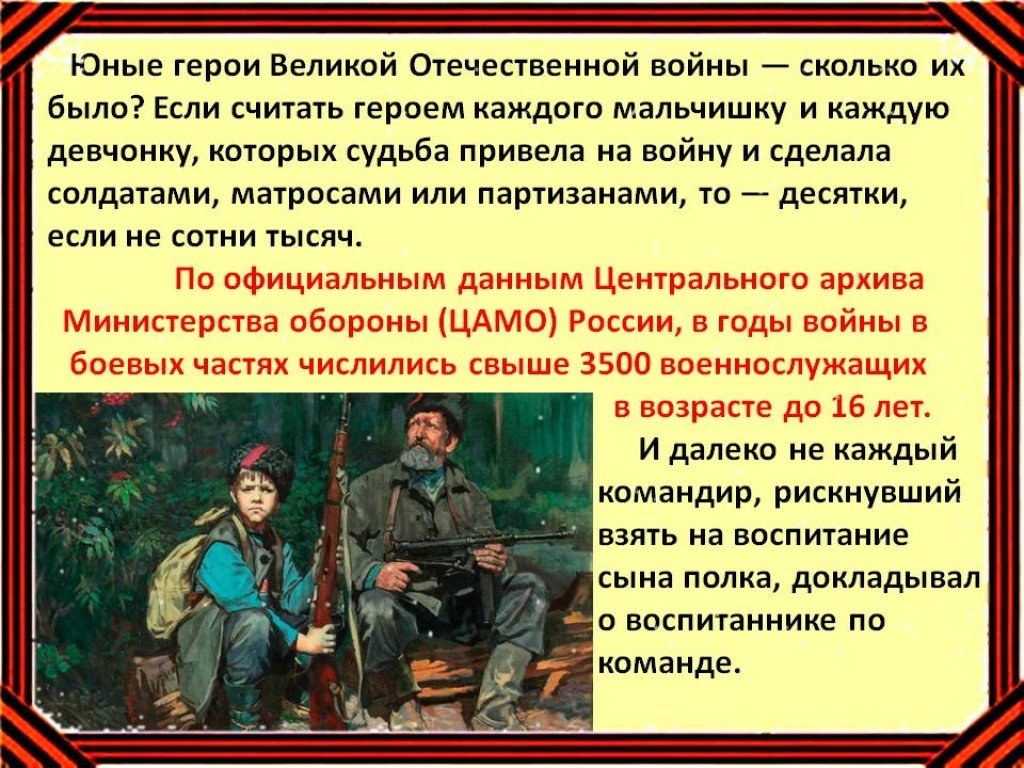 Юные герои Великой Отечественной войны — сколько их было? Если считать героем каждого мальчишку и каждую девчонку, которых судьба привела на войну и сделала солдатами, матросами или партизанами, то — десятки, если не сотни тысяч.

По официальным данным Центрального архива Министерства обороны (ЦАМО) России, в годы войны в боевых частях числились свыше 3500 военнослужащих в возрасте до 16 лет.

И далеко не каждый командир, рискнувший взять на воспитание сына полка, докладывал о воспитаннике по команде.